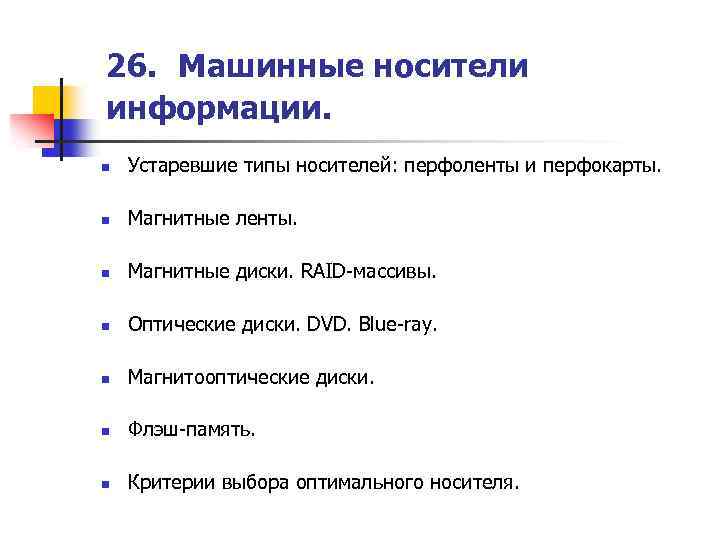 26. Машинные носители информации.

- Устаревшие типы носителей: перфоленты и перфокарты.
- Магнитные ленты.
- Магнитные диски. RAID-массивы.
- Оптические диски. DVD. Blue-ray.
- Магнитооптические диски.
- Флэш-память.
- Критерии выбора оптимального носителя.